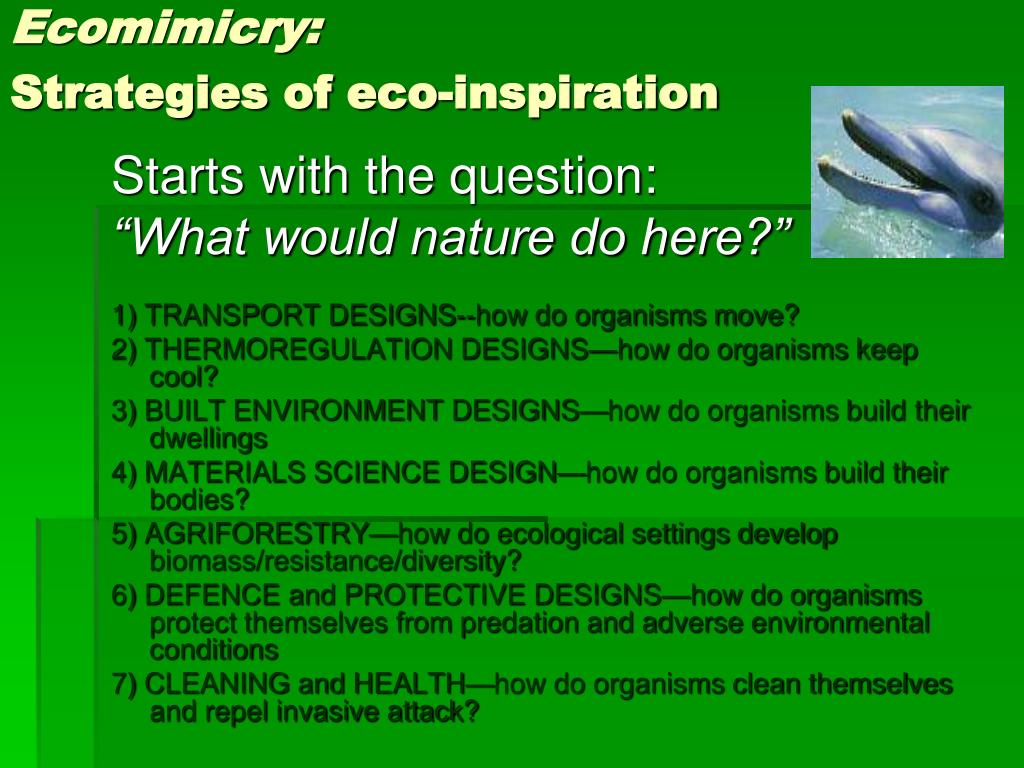 Ecomimicry:
Strategies of eco-inspiration

Starts with the question:
“What would nature do here?”

1) TRANSPORT DESIGNS--how do organisms move?
2) THERMOREGULATION DESIGNS—how do organisms keep cool?
3) BUILT ENVIRONMENT DESIGNS—how do organisms build their dwellings
4) MATERIALS SCIENCE DESIGN—how do organisms build their bodies?
5) AGRIFORESTRY—how do ecological settings develop biomass/resistance/diversity?
6) DEFENCE and PROTECTIVE DESIGNS—how do organisms protect themselves from predation and adverse environmental conditions
7) CLEANING and HEALTH—how do organisms clean themselves and repel invasive attack?